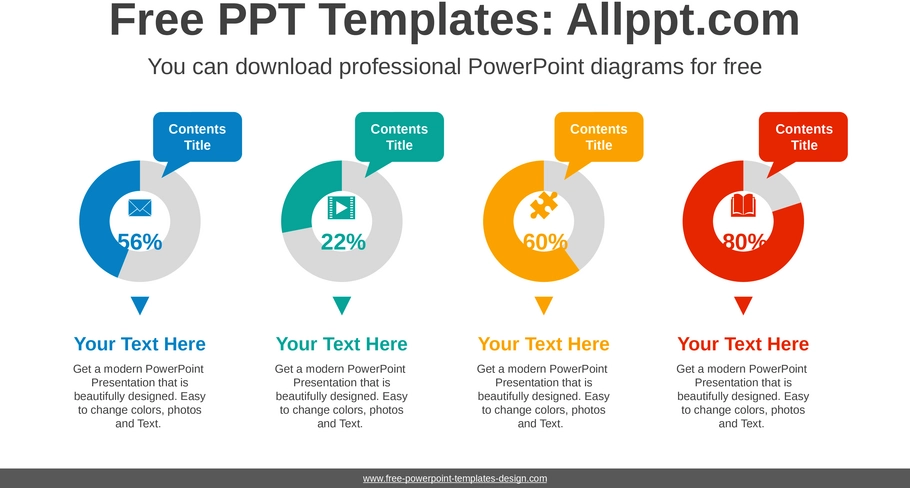 Free PPT Templates: Allppt.com

You can download professional PowerPoint diagrams for free

Contents Title

56%

Your Text Here

Get a modern PowerPoint Presentation that is beautifully designed. Easy to change colors, photos and Text.

Contents Title

22%

Your Text Here

Get a modern PowerPoint Presentation that is beautifully designed. Easy to change colors, photos and Text.

Contents Title

60%

Your Text Here

Get a modern PowerPoint Presentation that is beautifully designed. Easy to change colors, photos and Text.

Contents Title

80%

Your Text Here

Get a modern PowerPoint Presentation that is beautifully designed. Easy to change colors, photos and Text.

www.free-powerpoint-templates-design.com